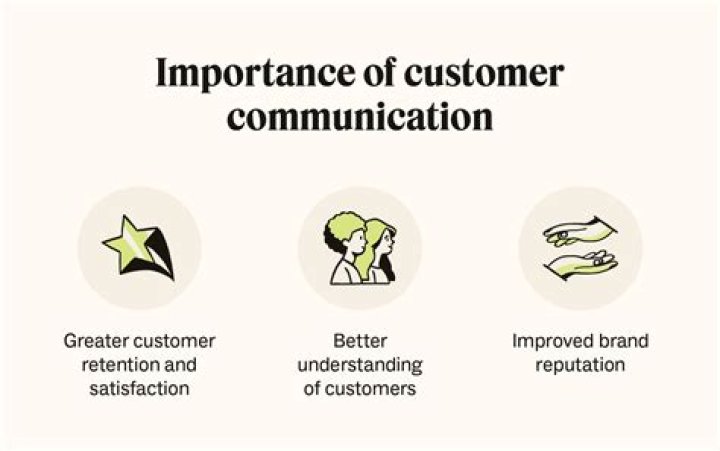 Importance of customer communication

Greater customer retention and satisfaction

Better understanding of customers

Improved brand reputation